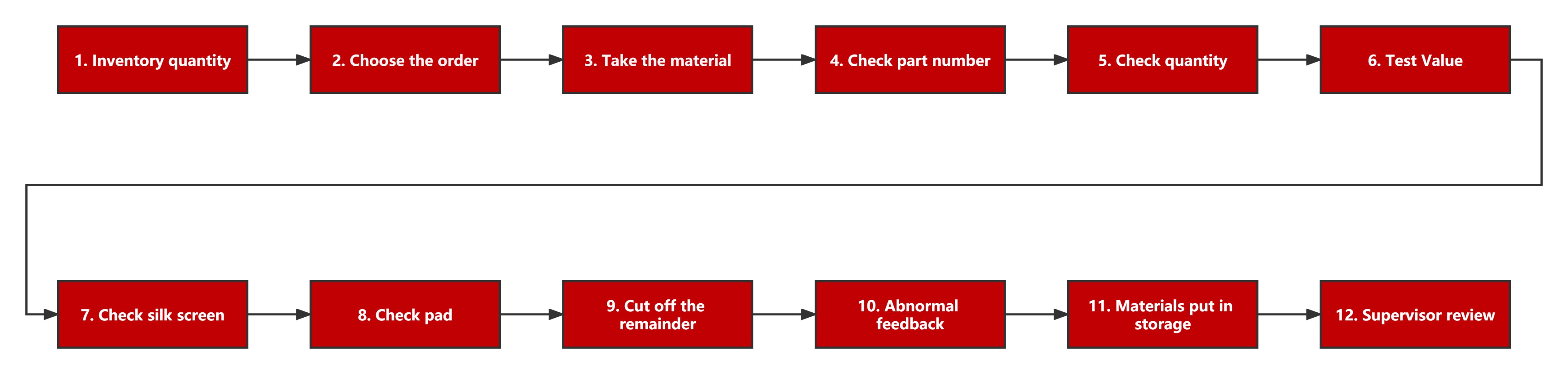 1. Inventory quantity

2. Choose the order

3. Take the material

4. Check part number

5. Check quantity

6. Test Value

7. Check silk screen

8. Check pad

9. Cut off the remainder

10. Abnormal feedback

11. Materials put in storage

12. Supervisor review